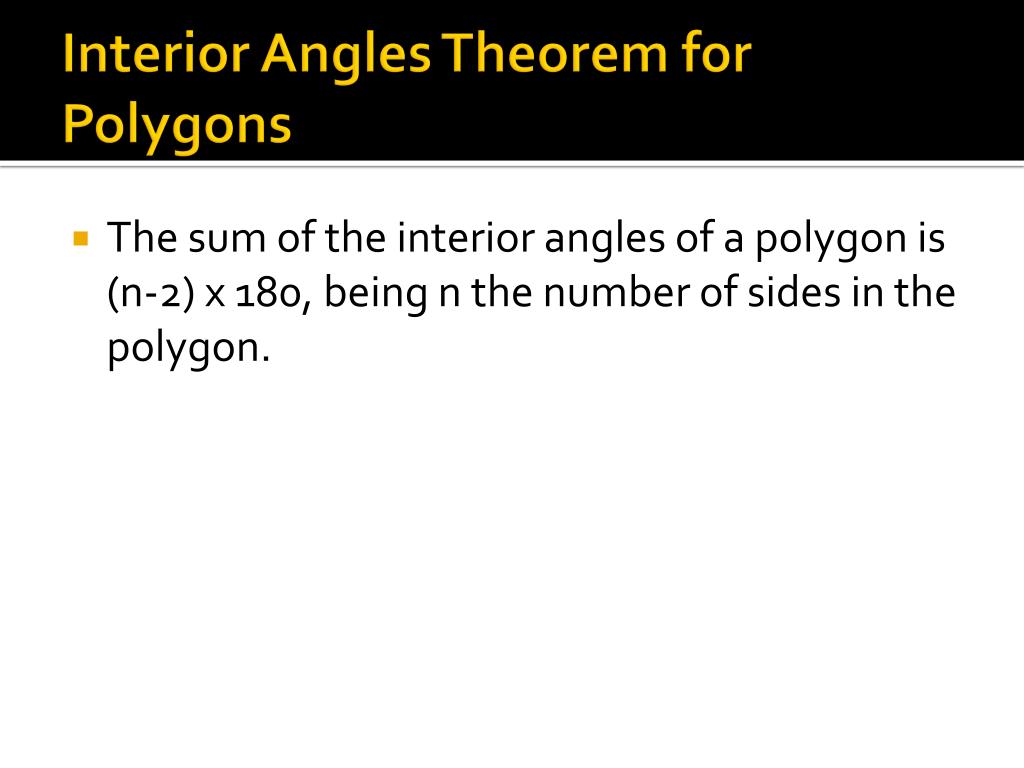 Interior Angles Theorem for Polygons

The sum of the interior angles of a polygon is (n-2) x 180, being n the number of sides in the polygon.